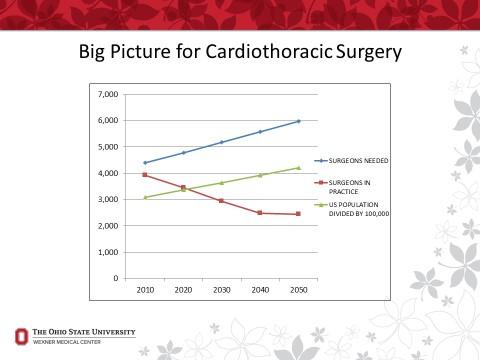 Big Picture for Cardiothoracic Surgery

7,000
6,000
5,000
4,000
3,000
2,000
1,000
0

2010 2020 2030 2040 2050

SURGEONS NEEDED
SURGEONS IN PRACTICE
US POPULATION DIVIDED BY 100,000

THE OHIO STATE UNIVERSITY
WEXNER MEDICAL CENTER